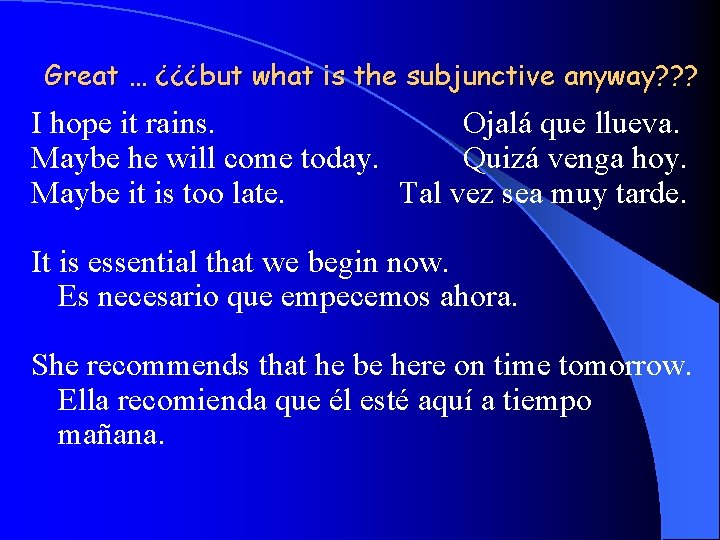 Great … ¿¿¿but what is the subjunctive anyway???

I hope it rains. Ojalá que llueva.
Maybe he will come today. Quizá venga hoy.
Maybe it is too late. Tal vez sea muy tarde.

It is essential that we begin now.
Es necesario que empecemos ahora.

She recommends that he be here on time tomorrow.
Ella recomienda que él esté aquí a tiempo mañana.